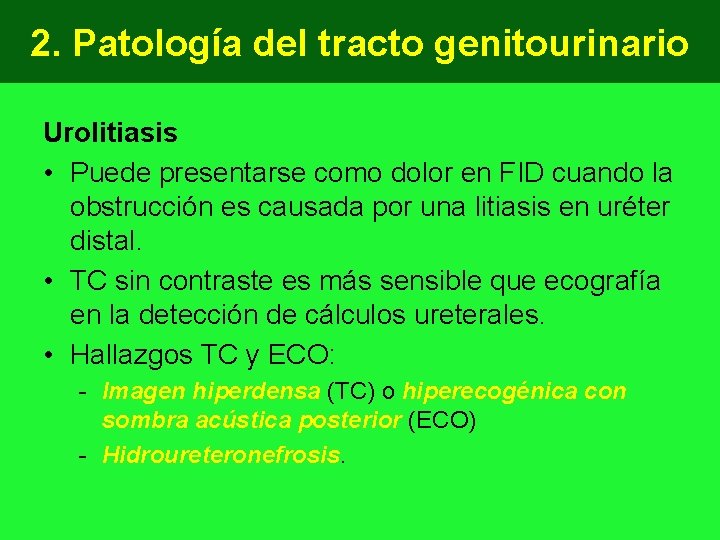 2. Patología del tracto genitourinario

Urolitiasis

• Puede presentarse como dolor en FID cuando la obstrucción es causada por una litiasis en uréter distal.

• TC sin contraste es más sensible que ecografía en la detección de cálculos ureterales.

• Hallazgos TC y ECO:

- Imagen hiperdensa (TC) o hiperecogénica con sombra acústica posterior (ECO)

- Hidroureteronefrosis.